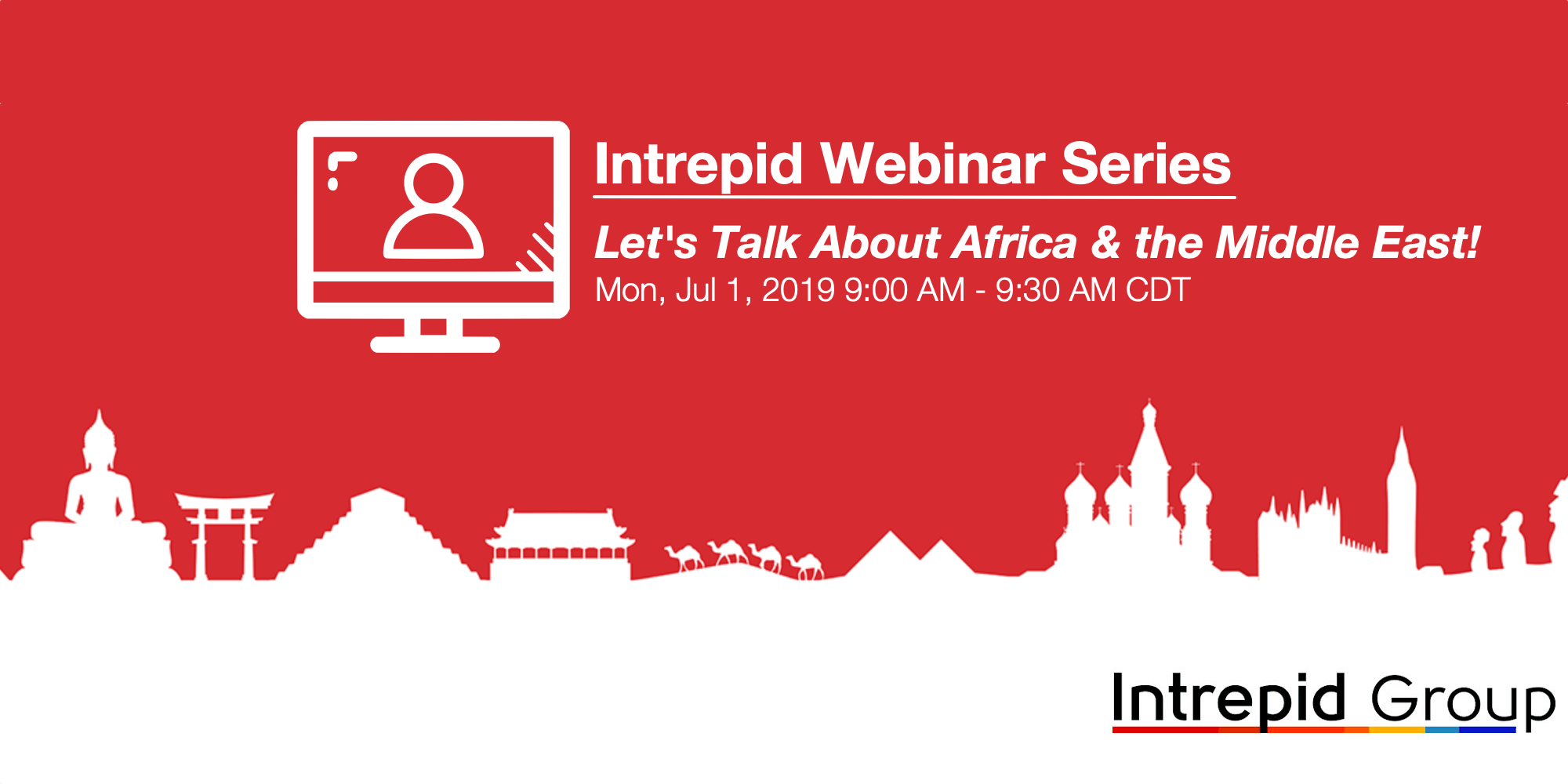 Intrepid Webinar Series

Let's Talk About Africa & the Middle East!

Mon, Jul 1, 2019 9:00 AM - 9:30 AM CDT

Intrepid Group